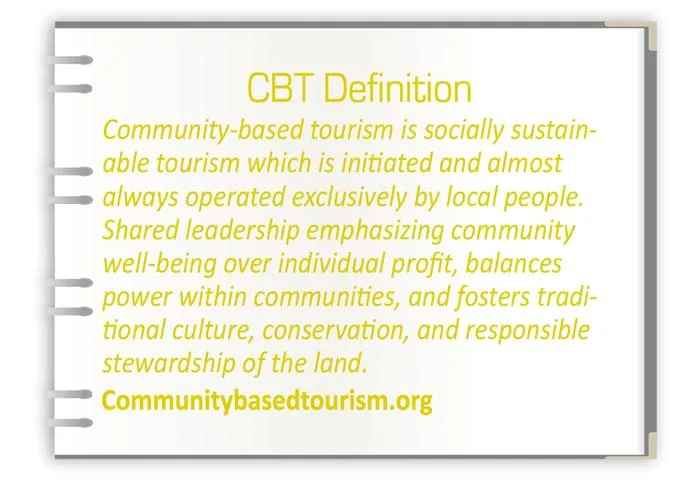 CBT Definition

Community-based tourism is socially sustainable tourism which is initiated and almost always operated exclusively by local people. Shared leadership emphasizing community well-being over individual profit, balances power within communities, and fosters traditional culture, conservation, and responsible stewardship of the land.

Communitybasedtourism.org